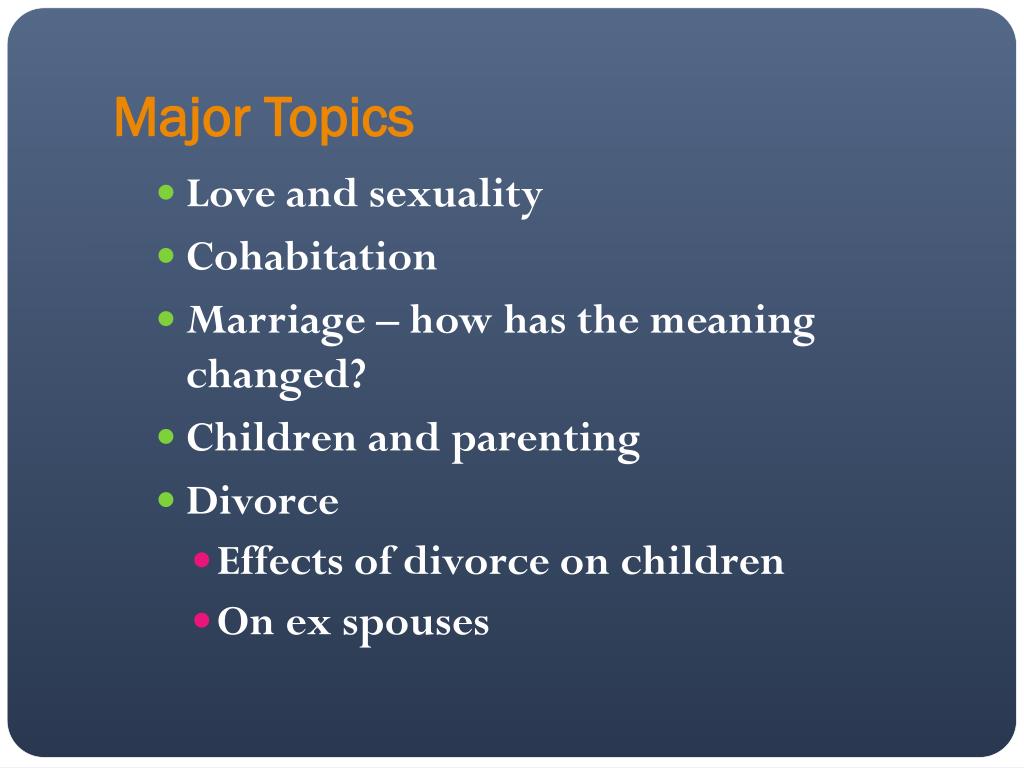 Major Topics

- Love and sexuality
- Cohabitation
- Marriage – how has the meaning changed?
- Children and parenting
- Divorce
  - Effects of divorce on children
  - On ex spouses